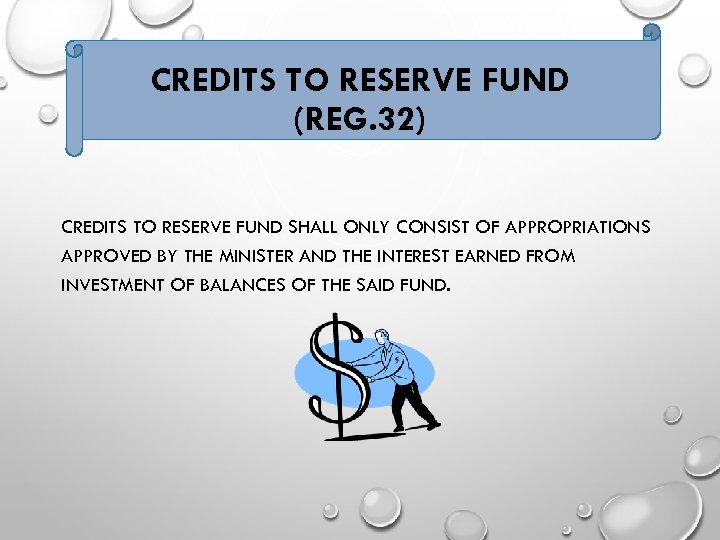 CREDITS TO RESERVE FUND (REG.32)

CREDITS TO RESERVE FUND SHALL ONLY CONSIST OF APPROPRIATIONS APPROVED BY THE MINISTER AND THE INTEREST EARNED FROM INVESTMENT OF BALANCES OF THE SAID FUND.